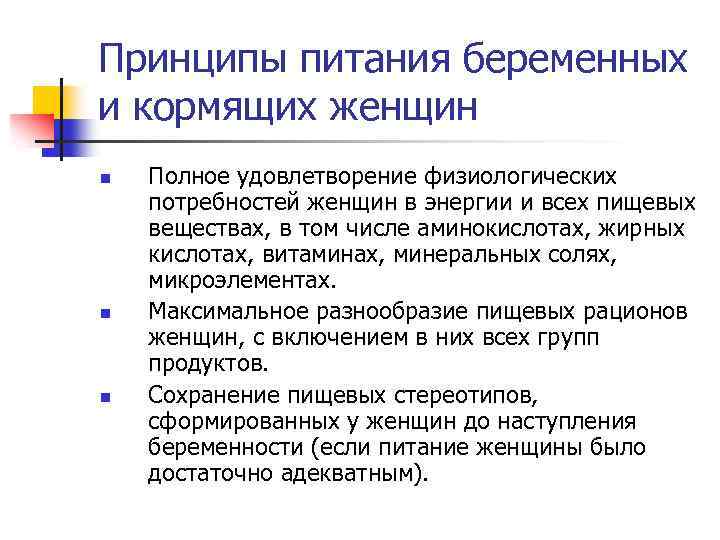 Принципы питания беременных и кормящих женщин

- Полное удовлетворение физиологических потребностей женщин в энергии и всех пищевых веществах, в том числе аминокислотах, жирных кислотах, витаминах, минеральных солях, микроэлементах.
- Максимальное разнообразие пищевых рационов женщин, с включением в них всех групп продуктов.
- Сохранение пищевых стереотипов, сформированных у женщин до наступления беременности (если питание женщины было достаточно адекватным).